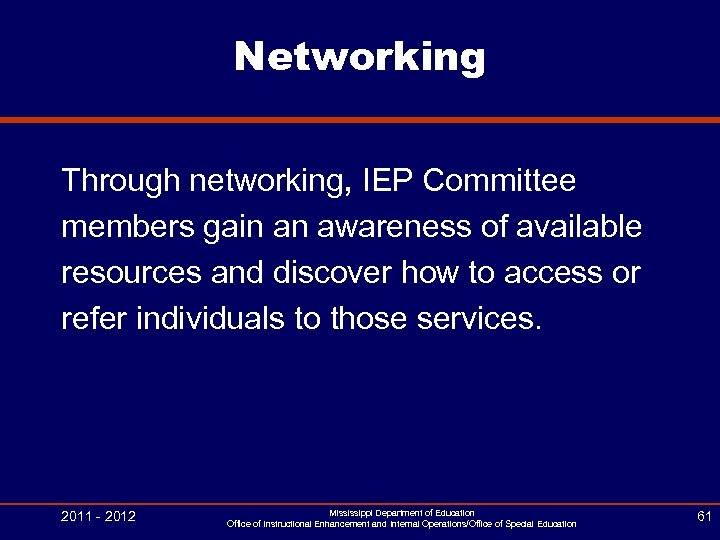 Networking

Through networking, IEP Committee members gain an awareness of available resources and discover how to access or refer individuals to those services.

2011 - 2012

Mississippi Department of Education
Office of Instructional Enhancement and Internal Operations/Office of Special Education

61